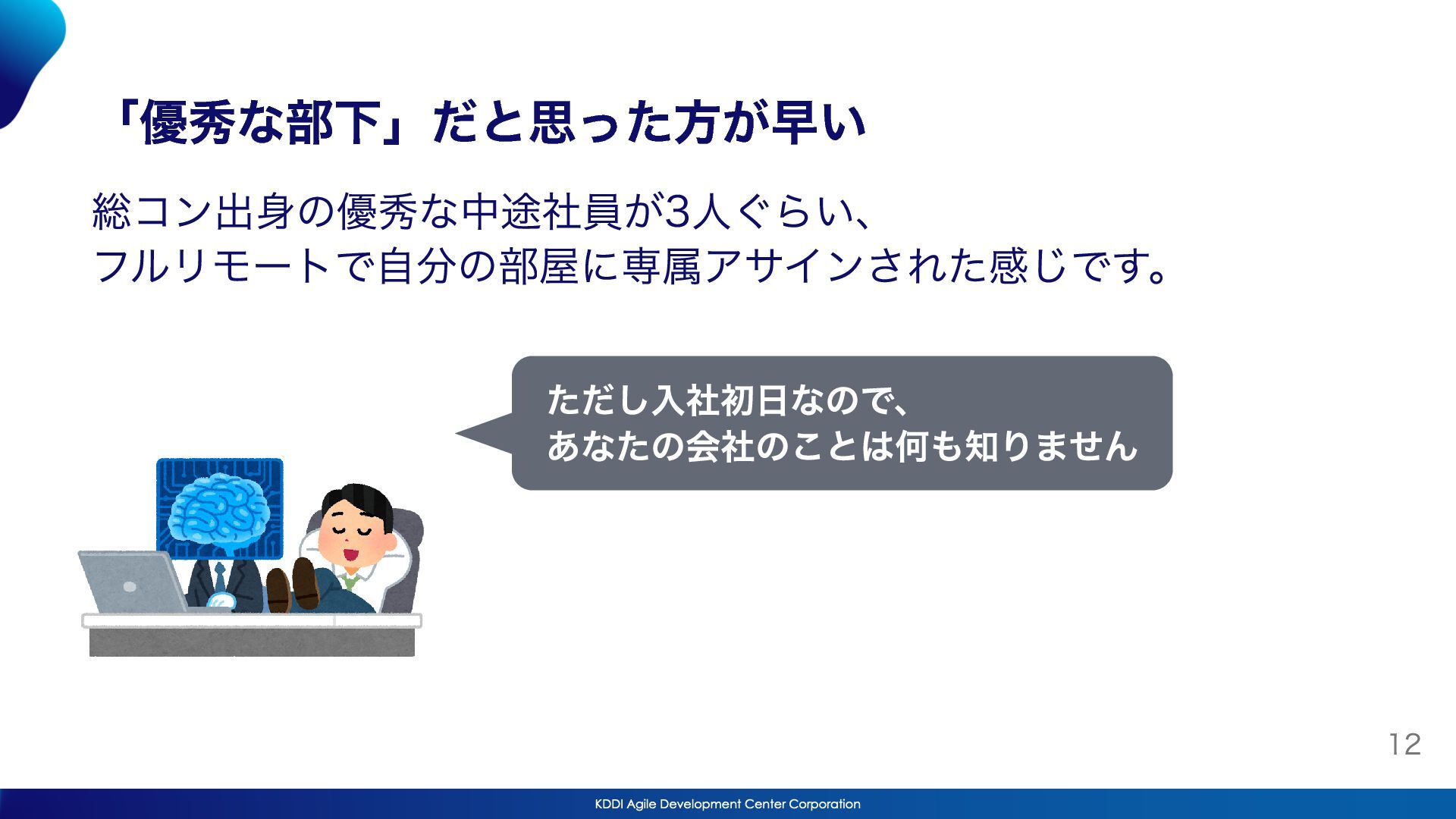 「優秀な部下」だと思った方が早い

総コン出身の優秀な中途社員が3人ぐらい、
フルリモートで自分の部屋に専属アサインされた感じです。

ただし入社初日なので、
あなたの会社のことは何も知りません

12

KDDI Agile Development Center Corporation